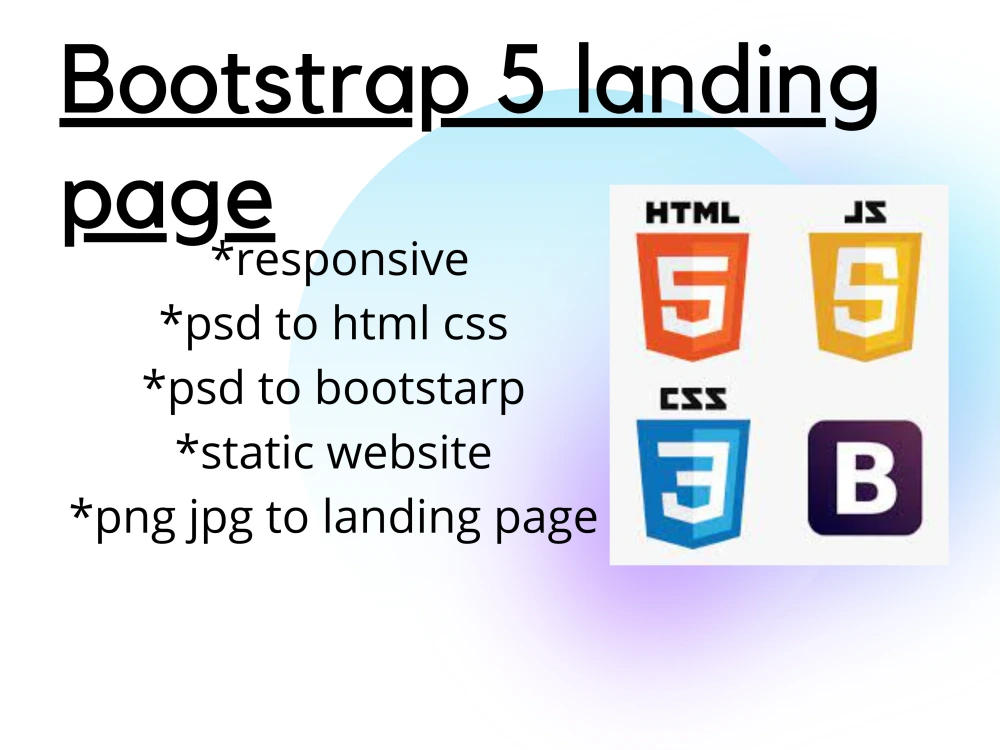 Bootstrap 5 landing page

*responsive
*psd to html css
*psd to bootstarp
*static website
*png jpg to landing page

HTML
5
JS
5
CSS
3
B